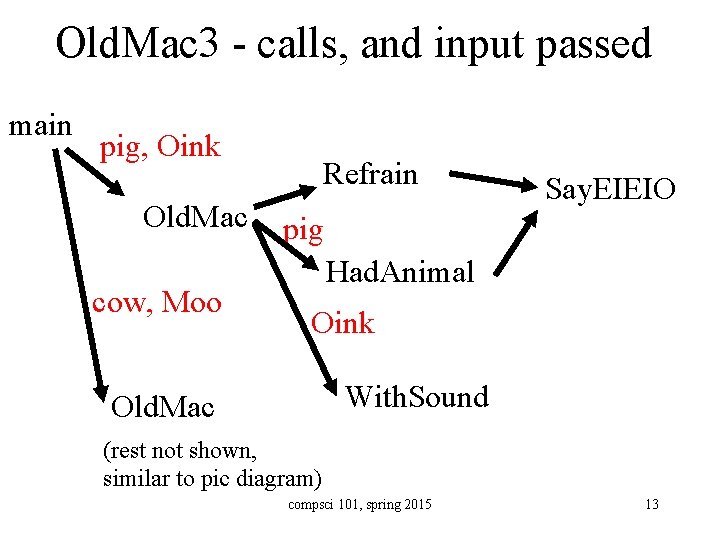 OldMac3 - calls, and input passed

main

pig, Oink

OldMac

Refrain

SayEIEIO

pig

HadAnimal

cow, Moo

Oink

WithSound

OldMac

(rest not shown, similar to pic diagram)

compsci 101, spring 2015

13